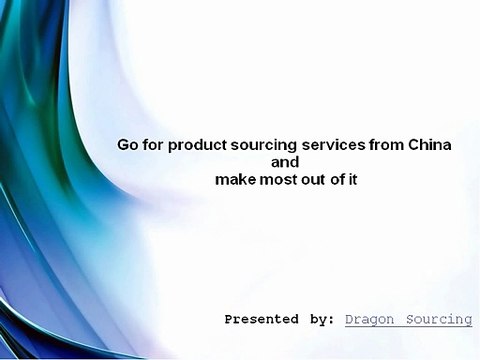 Go for product sourcing services from China
and
make most out of it

Presented by: Dragon Sourcing